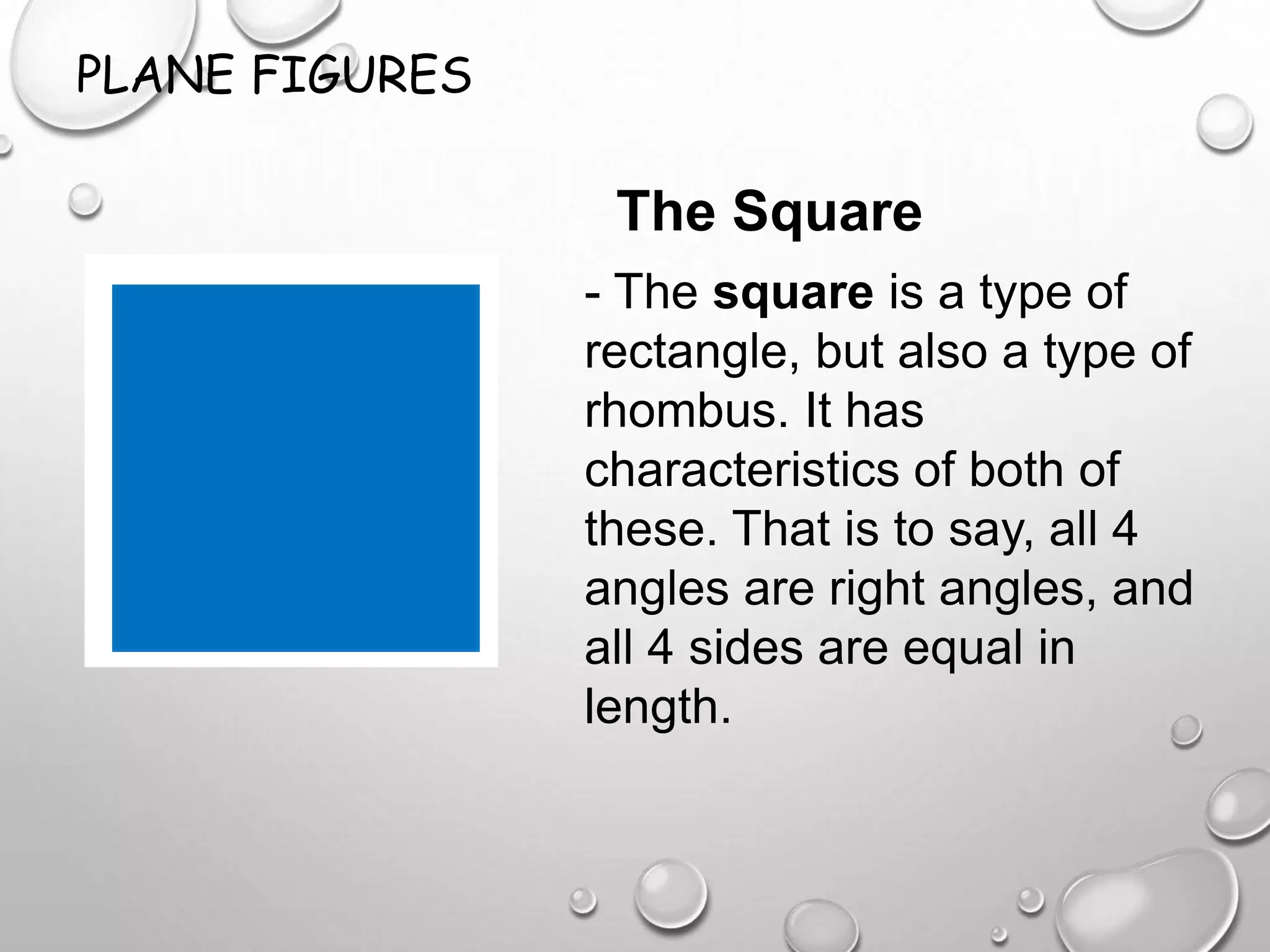 PLANE FIGURES

The Square

- The square is a type of rectangle, but also a type of rhombus. It has characteristics of both of these. That is to say, all 4 angles are right angles, and all 4 sides are equal in length.